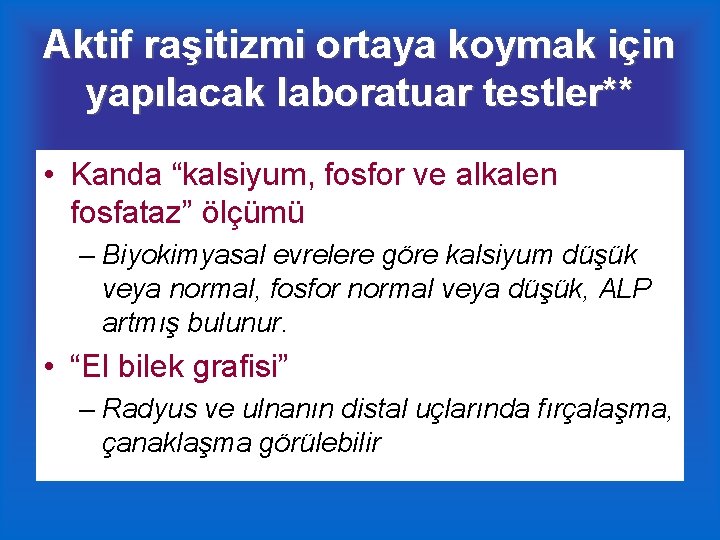 Aktif raşitizmi ortaya koymak için yapılacak laboratuar testler**

• Kanda “kalsiyum, fosfor ve alkalen fosfataz” ölçümü
– Biyokimyasal evrelere göre kalsiyum düşük veya normal, fosfor normal veya düşük, ALP artmış bulunur.

• “El bilek grafisi”
– Radyus ve ulnanın distal uçlarında fırçalaşma, çanaklaşma görülebilir